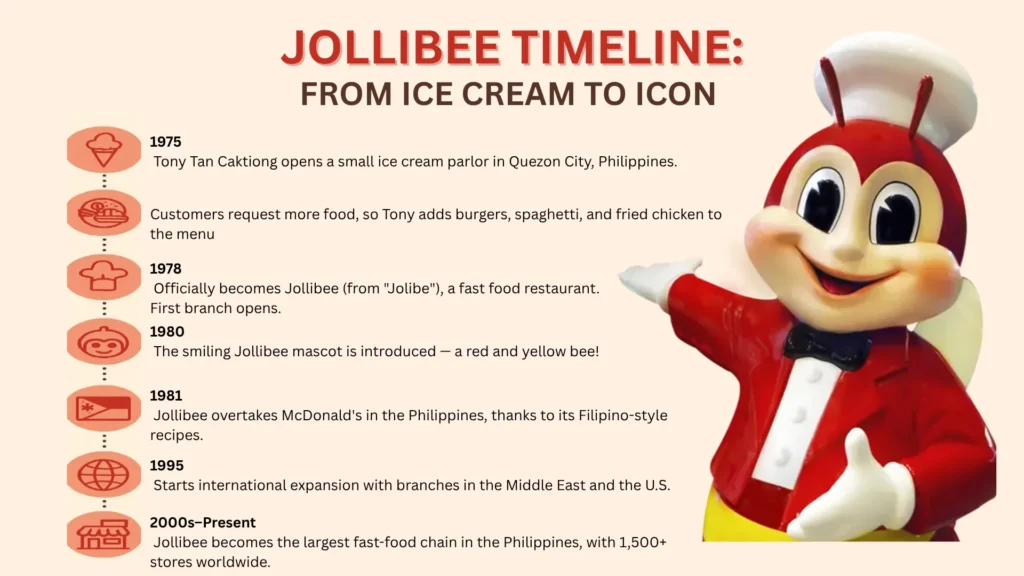 JOLLIBEE TIMELINE:
FROM ICE CREAM TO ICON

1975
Tony Tan Caktiong opens a small ice cream parlor in Quezon City, Philippines.

Customers request more food, so Tony adds burgers, spaghetti, and fried chicken to the menu

1978
Officially becomes Jollibee (from "Jolibe"), a fast food restaurant.
First branch opens.

1980
The smiling Jollibee mascot is introduced — a red and yellow bee!

1981
Jollibee overtakes McDonald's in the Philippines, thanks to its Filipino-style recipes.

1995
Starts international expansion with branches in the Middle East and the U.S.

2000s–Present
Jollibee becomes the largest fast-food chain in the Philippines, with 1,500+ stores worldwide.